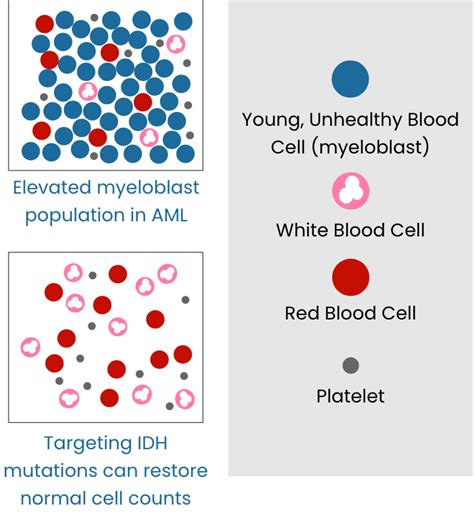 Elevated myeloblast population in AML

Targeting IDH mutations can restore normal cell counts

Young, Unhealthy Blood Cell (myeloblast)

White Blood Cell

Red Blood Cell

Platelet